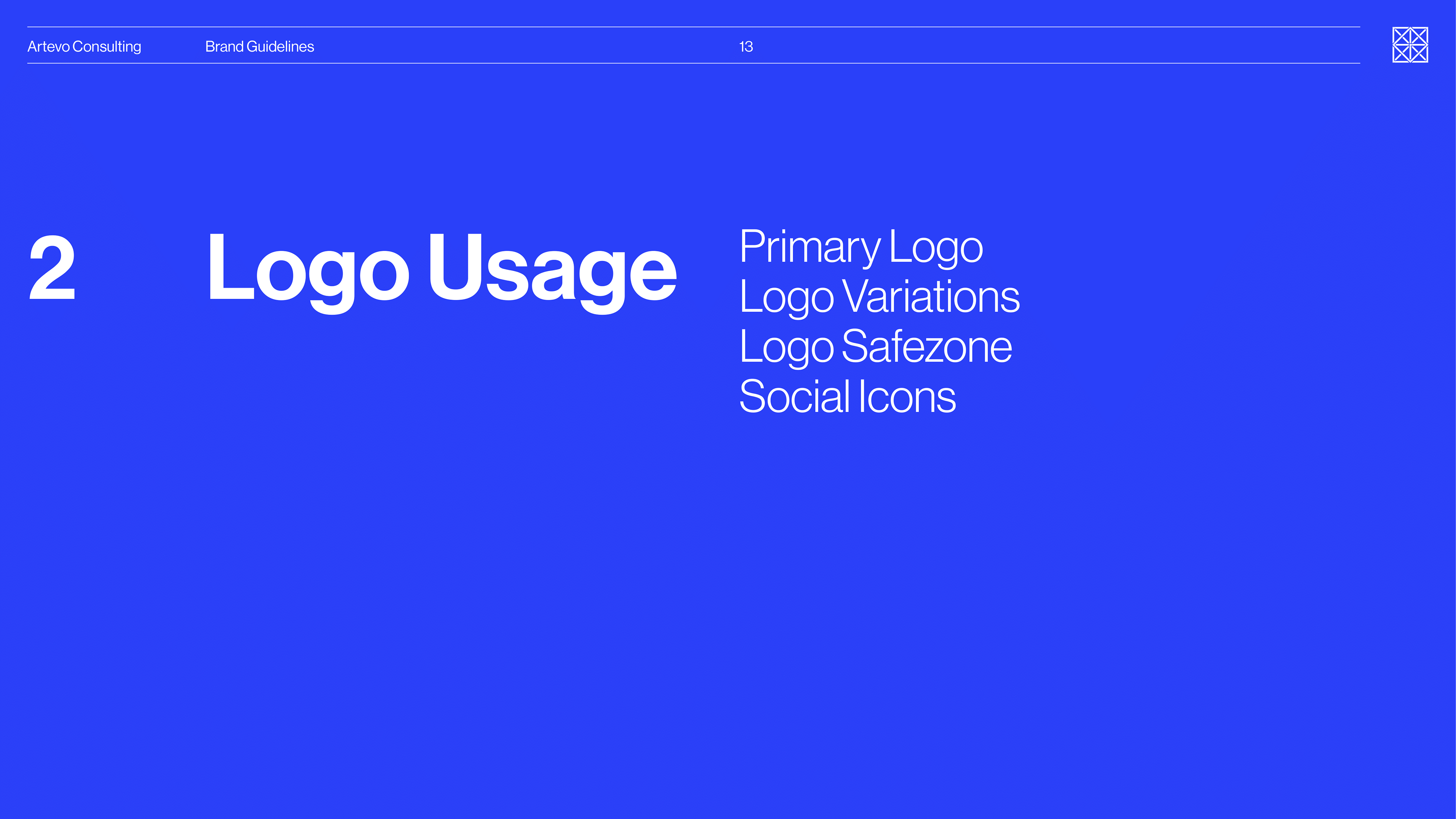 Artevo Consulting Brand Guidelines 13

2 Logo Usage

Primary Logo
Logo Variations
Logo Safezone
Social Icons